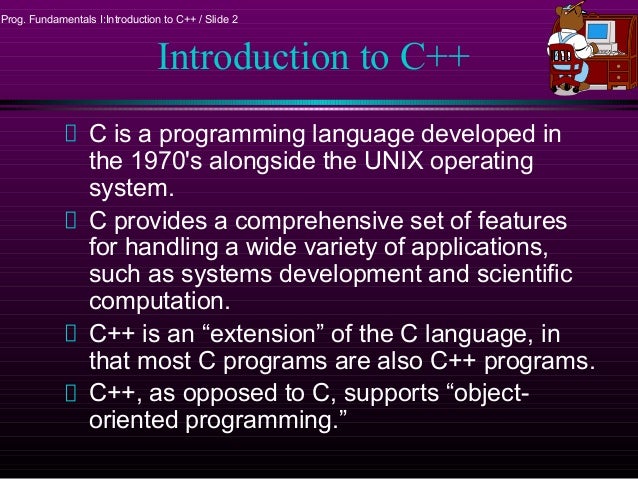 Prog. Fundamentals I:Introduction to C++ / Slide 2

Introduction to C++

 C is a programming language developed in the 1970's alongside the UNIX operating system.

 C provides a comprehensive set of features for handling a wide variety of applications, such as systems development and scientific computation.

 C++ is an “extension” of the C language, in that most C programs are also C++ programs.

 C++, as opposed to C, supports “object-oriented programming.”